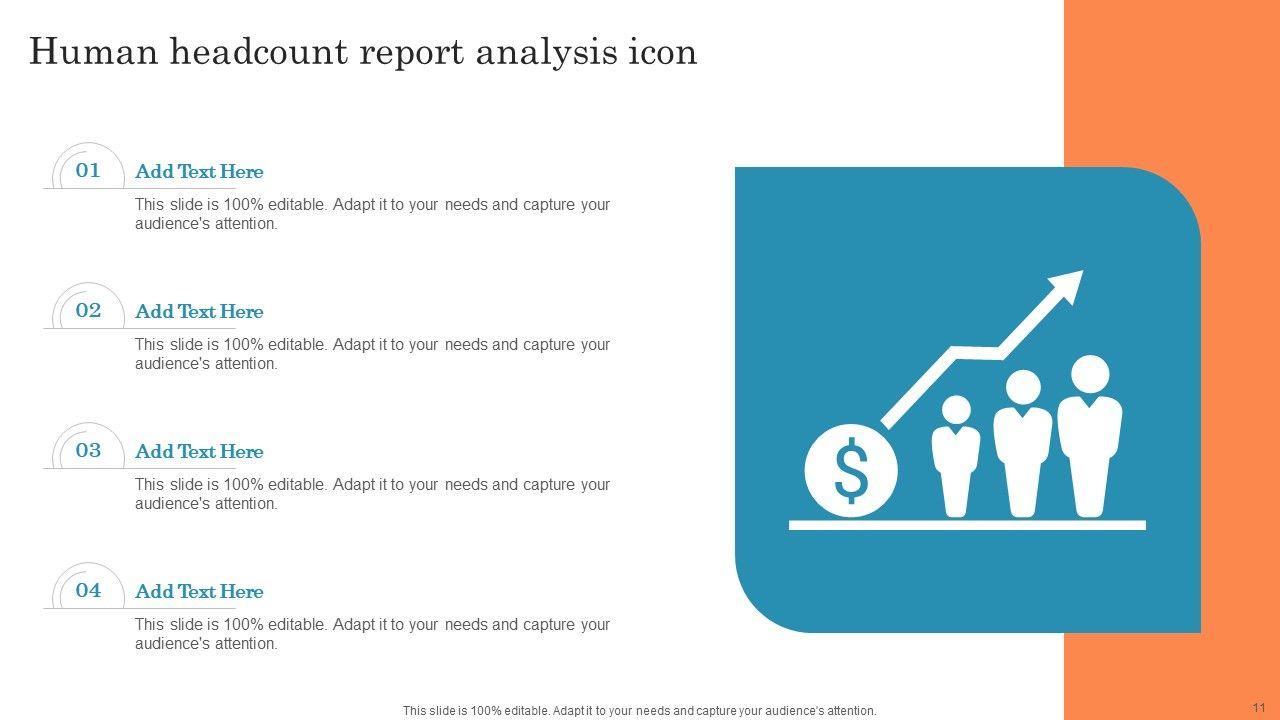 Human headcount report analysis icon

01
Add Text Here
This slide is 100% editable. Adapt it to your needs and capture your audience's attention.

02
Add Text Here
This slide is 100% editable. Adapt it to your needs and capture your audience's attention.

03
Add Text Here
This slide is 100% editable. Adapt it to your needs and capture your audience's attention.

04
Add Text Here
This slide is 100% editable. Adapt it to your needs and capture your audience's attention.

$

This slide is 100% editable. Adapt it to your needs and capture your audience's attention.

11